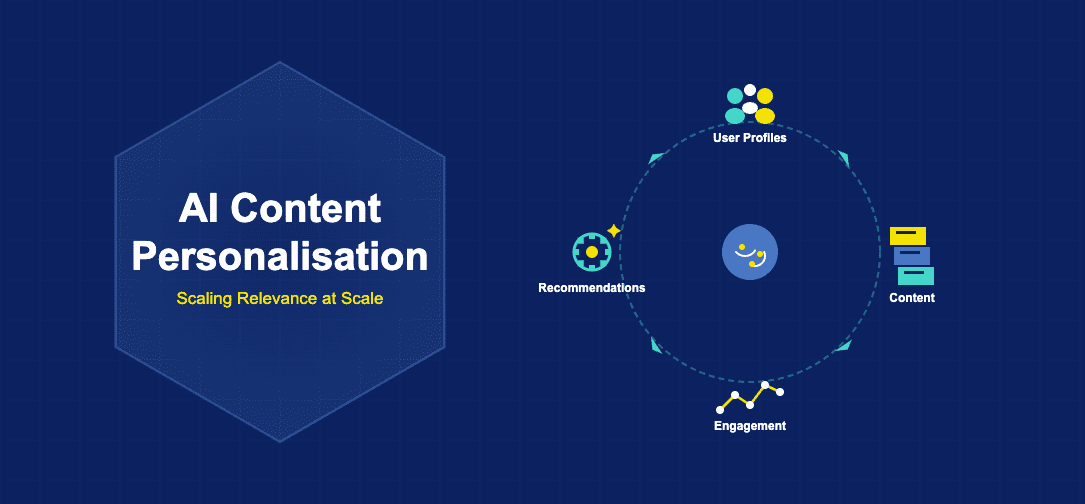 AI Content Personalisation

Scaling Relevance at Scale

User Profiles

Recommendations

Content

Engagement